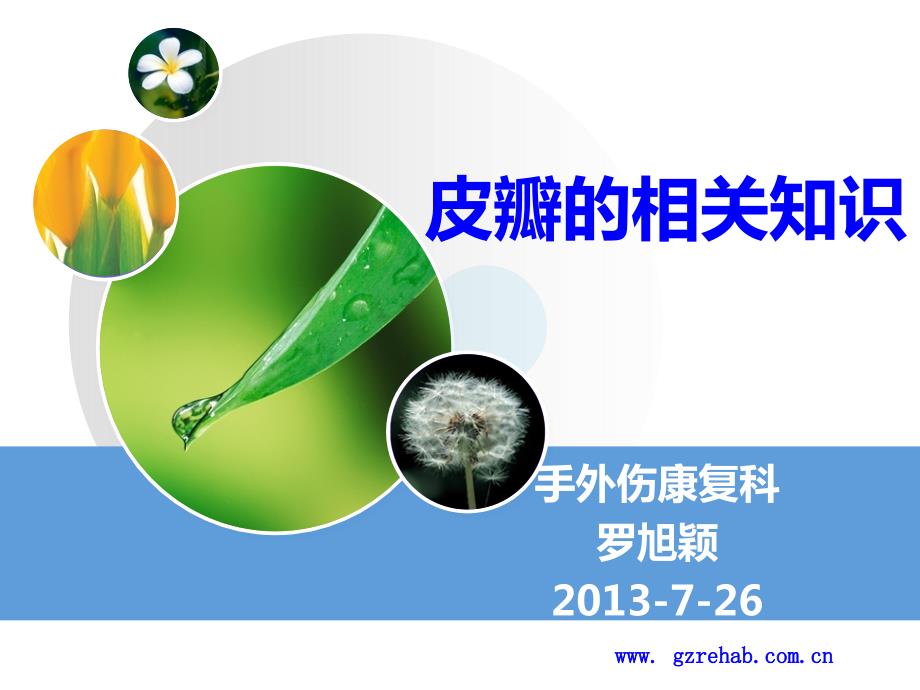 皮瓣的相关知识

手外伤康复科
罗旭颖
2013-7-26

www. gzrehab. com. cn